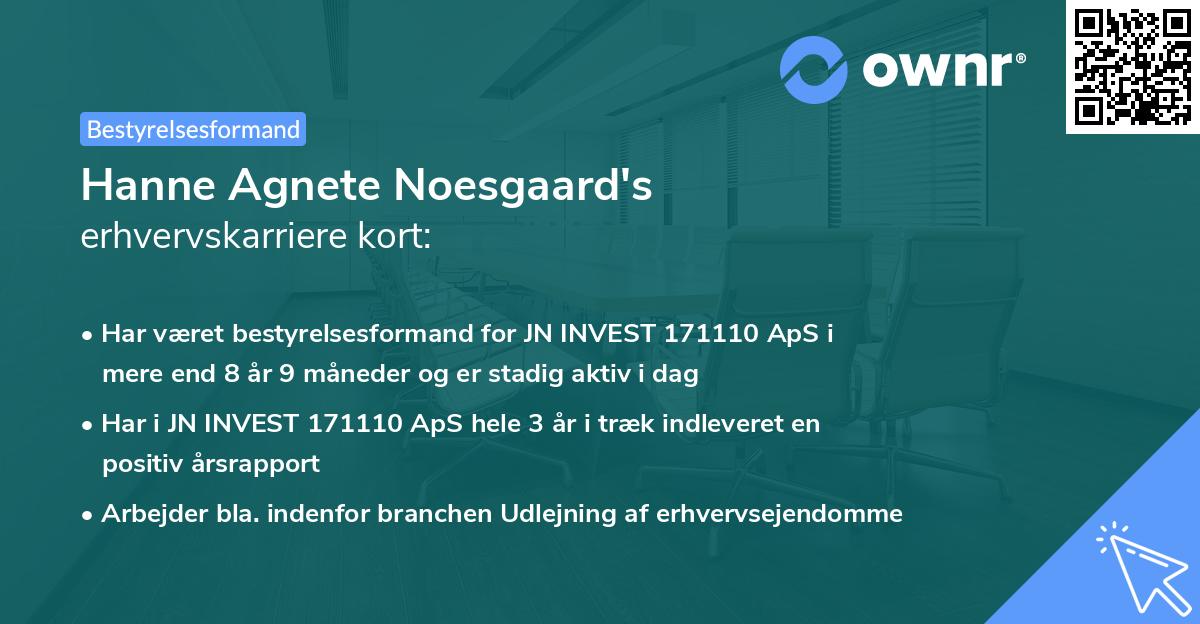 ownr®

Bestyrelsesformand

Hanne Agnete Noesgaard's erhvervskarriere kort:

• Har været bestyrelsesformand for JN INVEST 171110 ApS i mere end 8 år 9 måneder og er stadig aktiv i dag

• Har i JN INVEST 171110 ApS hele 3 år i træk indleveret en positiv årsrapport

• Arbejder bla. indenfor branchen Udlejning af erhvervsejendomme